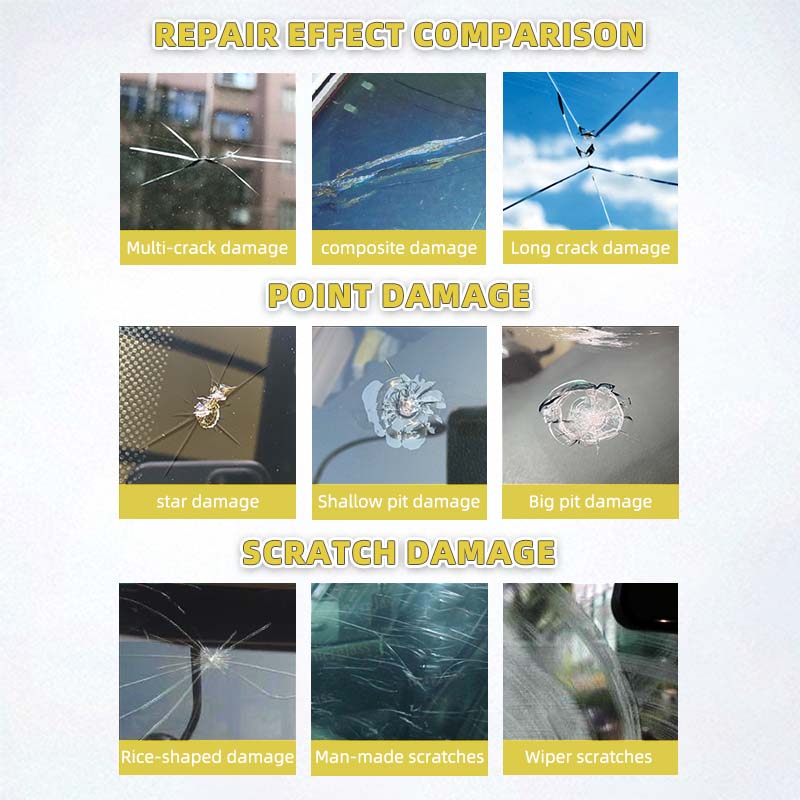 REPAIR EFFECT COMPARISON

Multi-crack damage

composite damage

Long crack damage

POINT DAMAGE

star damage

Shallow pit damage

Big pit damage

SCRATCH DAMAGE

Rice-shaped damage

Man-made scratches

Wiper scratches